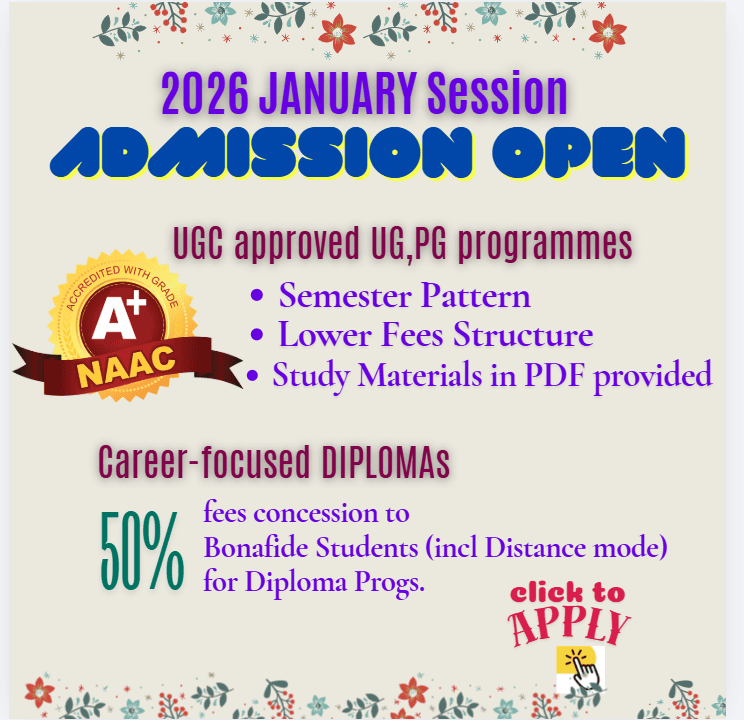 2026 JANUARY Session
ADMISSION OPEN

UGC approved UG,PG programmes

ACCREDITED WITH GRADE
A+
NAAC

• Semester Pattern
• Lower Fees Structure
• Study Materials in PDF provided

Career-focused DIPLOMAs

50% fees concession to Bonafide Students (incl Distance mode) for Diploma Progs.

click to APPLY